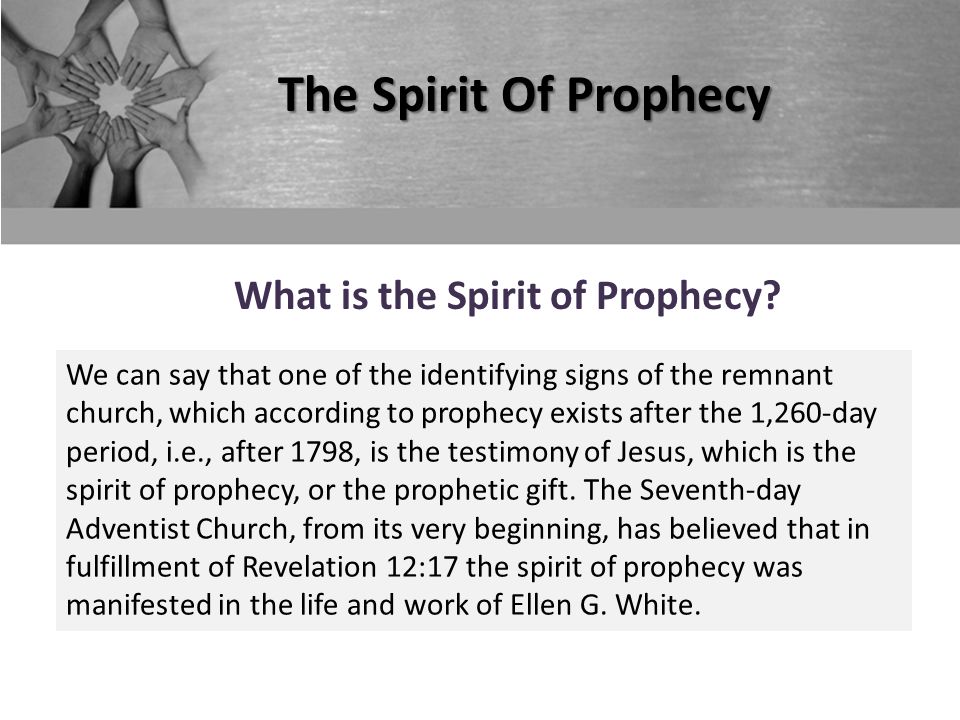 The Spirit Of Prophecy

What is the Spirit of Prophecy?

We can say that one of the identifying signs of the remnant church, which according to prophecy exists after the 1,260-day period, i.e., after 1798, is the testimony of Jesus, which is the spirit of prophecy, or the prophetic gift. The Seventh-day Adventist Church, from its very beginning, has believed that in fulfillment of Revelation 12:17 the spirit of prophecy was manifested in the life and work of Ellen G. White.